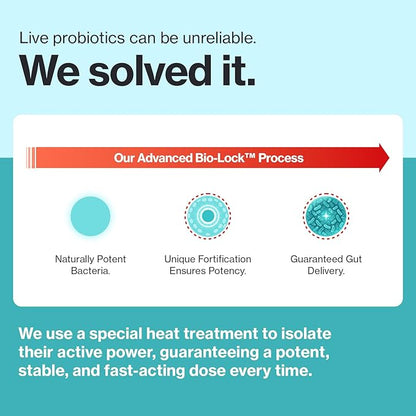 Live probiotics can be unreliable.
We solved it.

Our Advanced Bio-Lock™ Process

Naturally Potent Bacteria.

Unique Fortification Ensures Potency.

Guaranteed Gut Delivery.

We use a special heat treatment to isolate their active power, guaranteeing a potent, stable, and fast-acting dose every time.